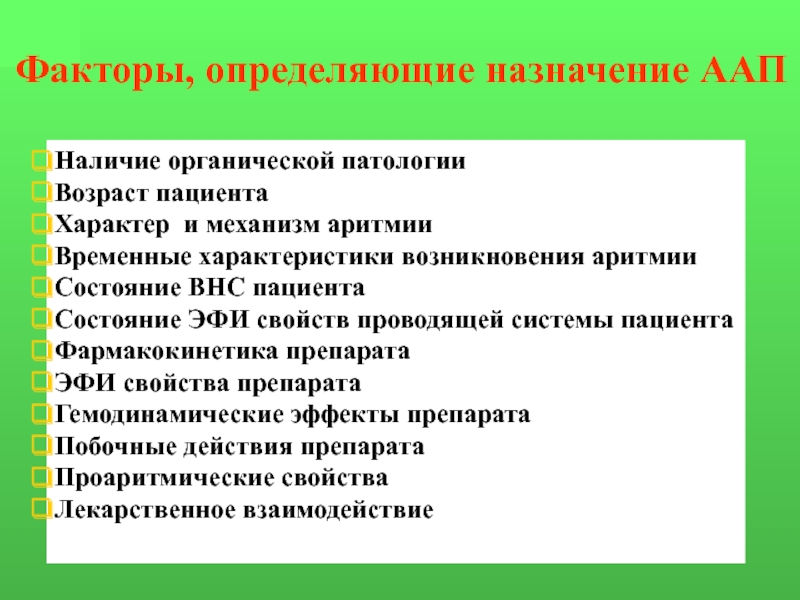 Факторы, определяющие назначение ААП

Наличие органической патологии
Возраст пациента
Характер и механизм аритмии
Временные характеристики возникновения аритмии
Состояние ВНС пациента
Состояние ЭФИ свойств проводящей системы пациента
Фармакокинетика препарата
ЭФИ свойства препарата
Гемодинамические эффекты препарата
Побочные действия препарата
Проаритмические свойства
Лекарственное взаимодействие